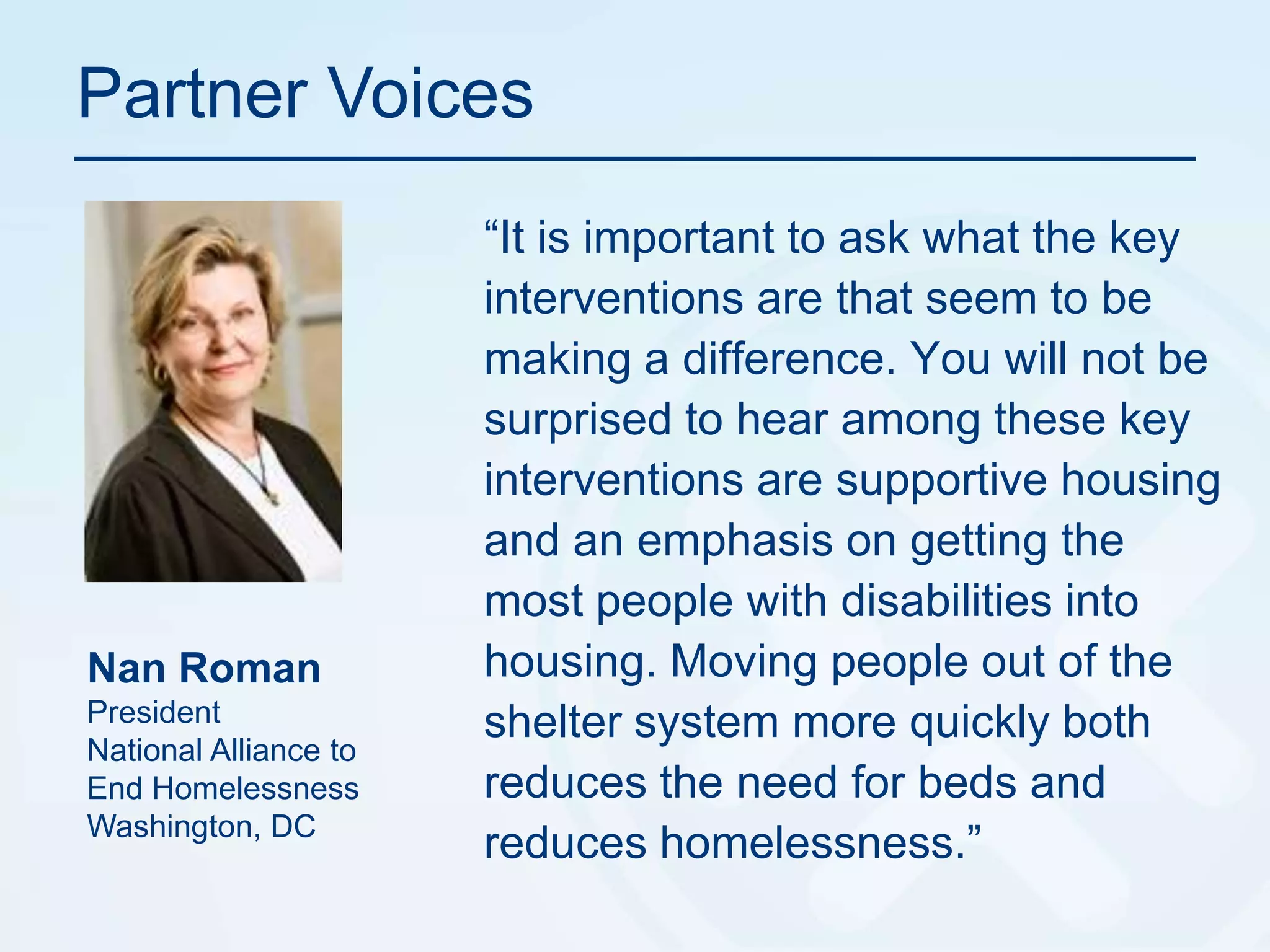 Partner Voices

Nan Roman
President
National Alliance to
End Homelessness
Washington, DC

“It is important to ask what the key interventions are that seem to be making a difference. You will not be surprised to hear among these key interventions are supportive housing and an emphasis on getting the most people with disabilities into housing. Moving people out of the shelter system more quickly both reduces the need for beds and reduces homelessness.”